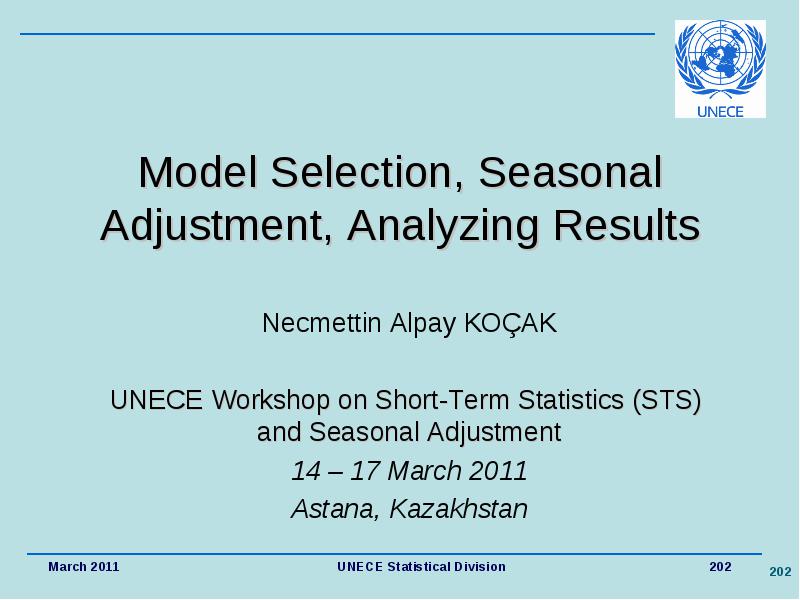 UNECE

Model Selection, Seasonal Adjustment, Analyzing Results

Necmettin Alpay KOÇAK

UNECE Workshop on Short-Term Statistics (STS) and Seasonal Adjustment

14 – 17 March 2011

Astana, Kazakhstan

March 2011 UNECE Statistical Division 202

202